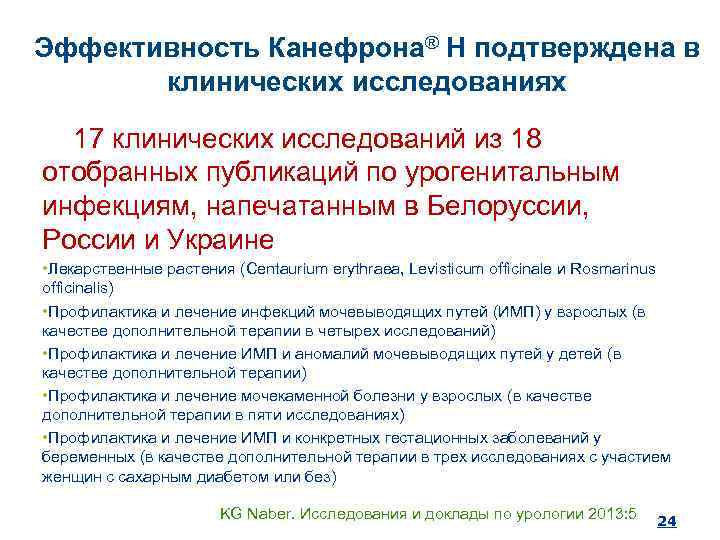 Эффективность Канефрона® Н подтверждена в клинических исследованиях

17 клинических исследований из 18 отобранных публикаций по урогенитальным инфекциям, напечатанным в Белоруссии, России и Украине

•Лекарственные растения (Centaurium erythraea, Levisticum officinale и Rosmarinus officinalis)

•Профилактика и лечение инфекций мочевыводящих путей (ИМП) у взрослых (в качестве дополнительной терапии в четырех исследований)

•Профилактика и лечение ИМП и аномалий мочевыводящих путей у детей (в качестве дополнительной терапии)

•Профилактика и лечение мочекаменной болезни у взрослых (в качестве дополнительной терапии в пяти исследованиях)

•Профилактика и лечение ИМП и конкретных гестационных заболеваний у беременных (в качестве дополнительной терапии в трех исследованиях с участием женщин с сахарным диабетом или без)

KG Naber. Исследования и доклады по урологии 2013:5

24